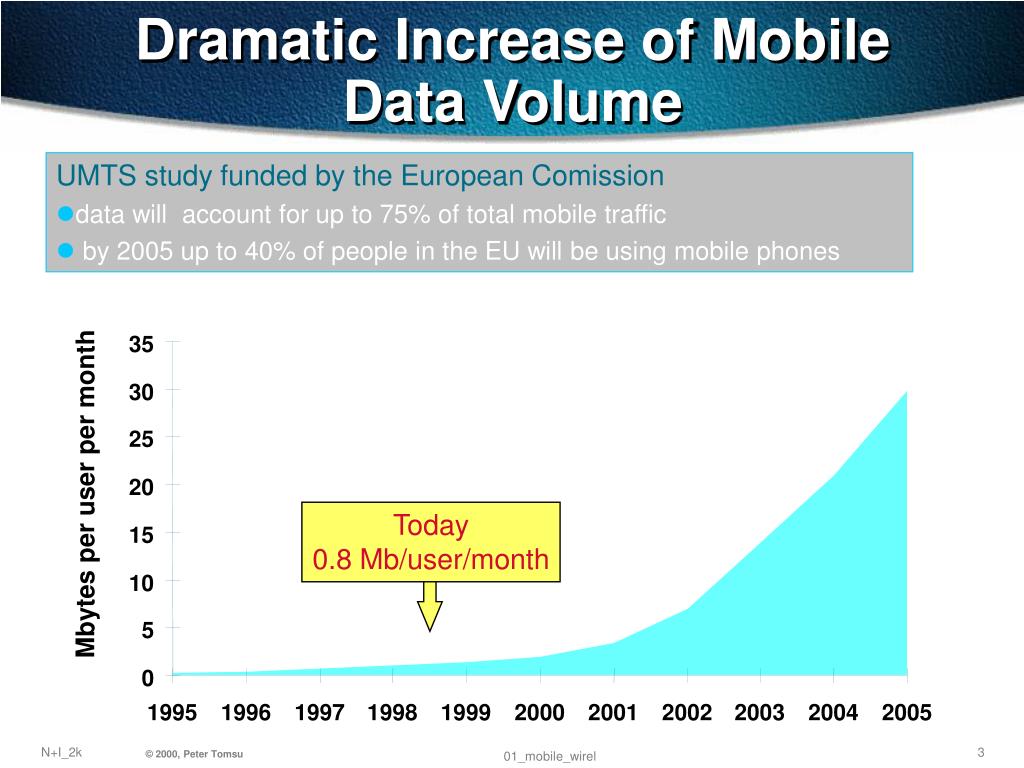 Dramatic Increase of Mobile Data Volume

UMTS study funded by the European Comission

data will account for up to 75% of total mobile traffic

by 2005 up to 40% of people in the EU will be using mobile phones

Mbytes per user per month

35
30
25
20
15
10
5
0

Today
0.8 Mb/user/month

1995 1996 1997 1998 1999 2000 2001 2002 2003 2004 2005

N+I_2k

© 2000, Peter Tomsu

01_mobile_wirel

3